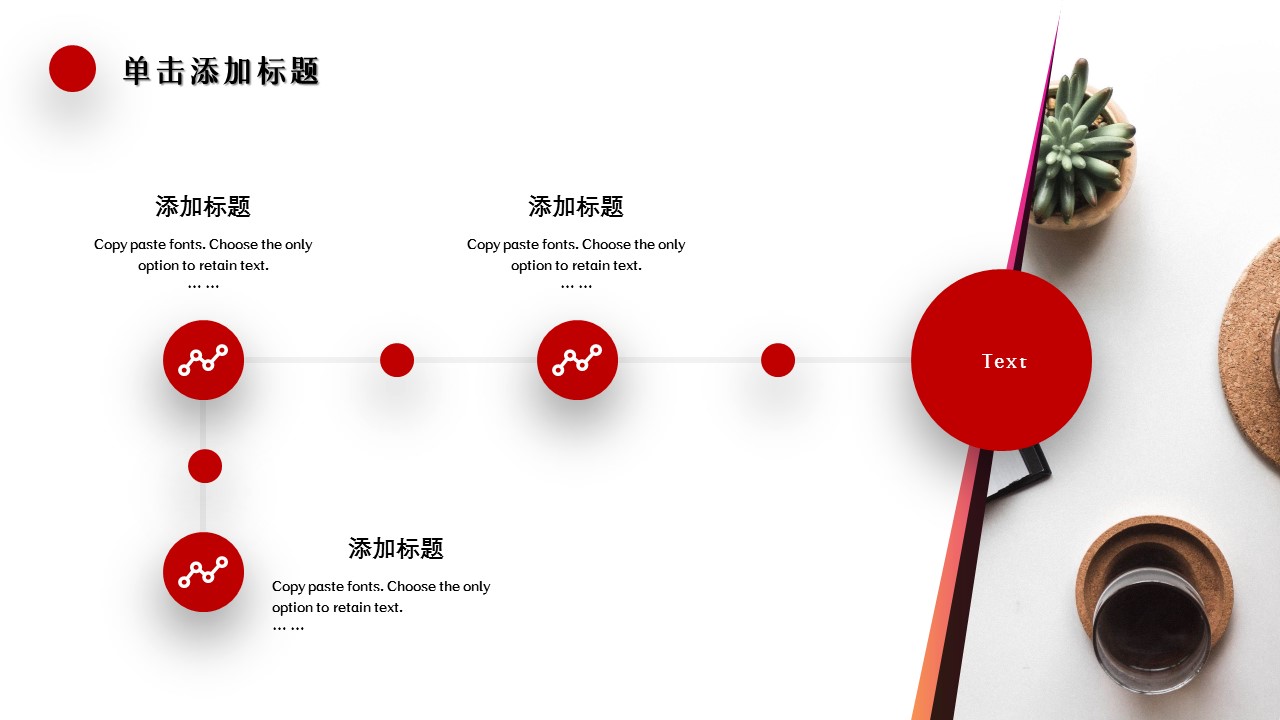 单击添加标题

添加标题

Copy paste fonts. Choose the only option to retain text.
… …

添加标题

Copy paste fonts. Choose the only option to retain text.
… …

Text

添加标题

Copy paste fonts. Choose the only option to retain text.
… …